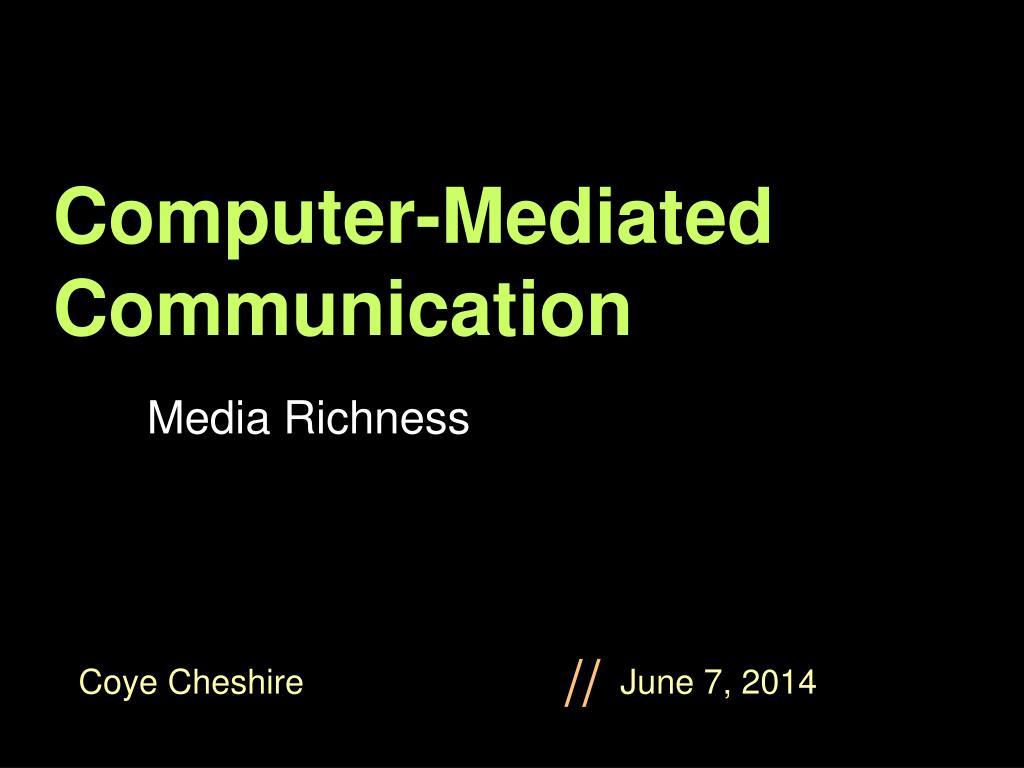 Computer-Mediated Communication

Media Richness

Coye Cheshire // June 7, 2014